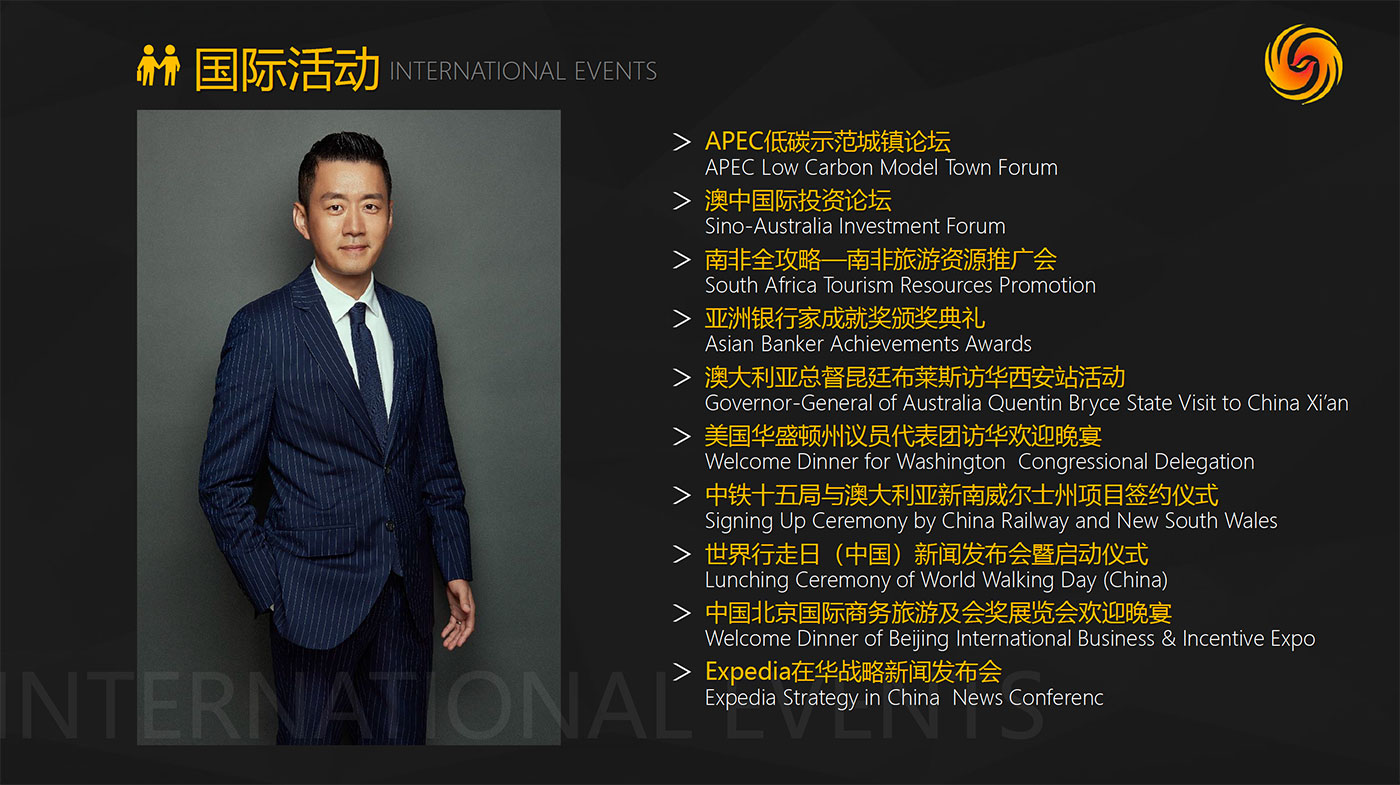 国际活动 INTERNATIONAL EVENTS

> APEC低碳示范城镇论坛
APEC Low Carbon Model Town Forum

> 澳中国际投资论坛
Sino-Australia Investment Forum

> 南非全攻略—南非旅游资源推广会
South Africa Tourism Resources Promotion

> 亚洲银行家成就奖颁奖典礼
Asian Banker Achievements Awards

> 澳大利亚总督昆廷布莱斯访华西安站活动
Governor-General of Australia Quentin Bryce State Visit to China Xi'an

> 美国华盛顿州议员代表团访华欢迎晚宴
Welcome Dinner for Washington Congressional Delegation

> 中铁十五局与澳大利亚新南威尔士州项目签约仪式
Signing Up Ceremony by China Railway and New South Wales

> 世界行走日（中国）新闻发布会暨启动仪式
Lunching Ceremony of World Walking Day (China)

> 中国北京国际商务旅游及会奖展览会欢迎晚宴
Welcome Dinner of Beijing International Business & Incentive Expo

> Expedia在华战略新闻发布会
Expedia Strategy in China News Conferenc

INTERNATIONAL EVENTS